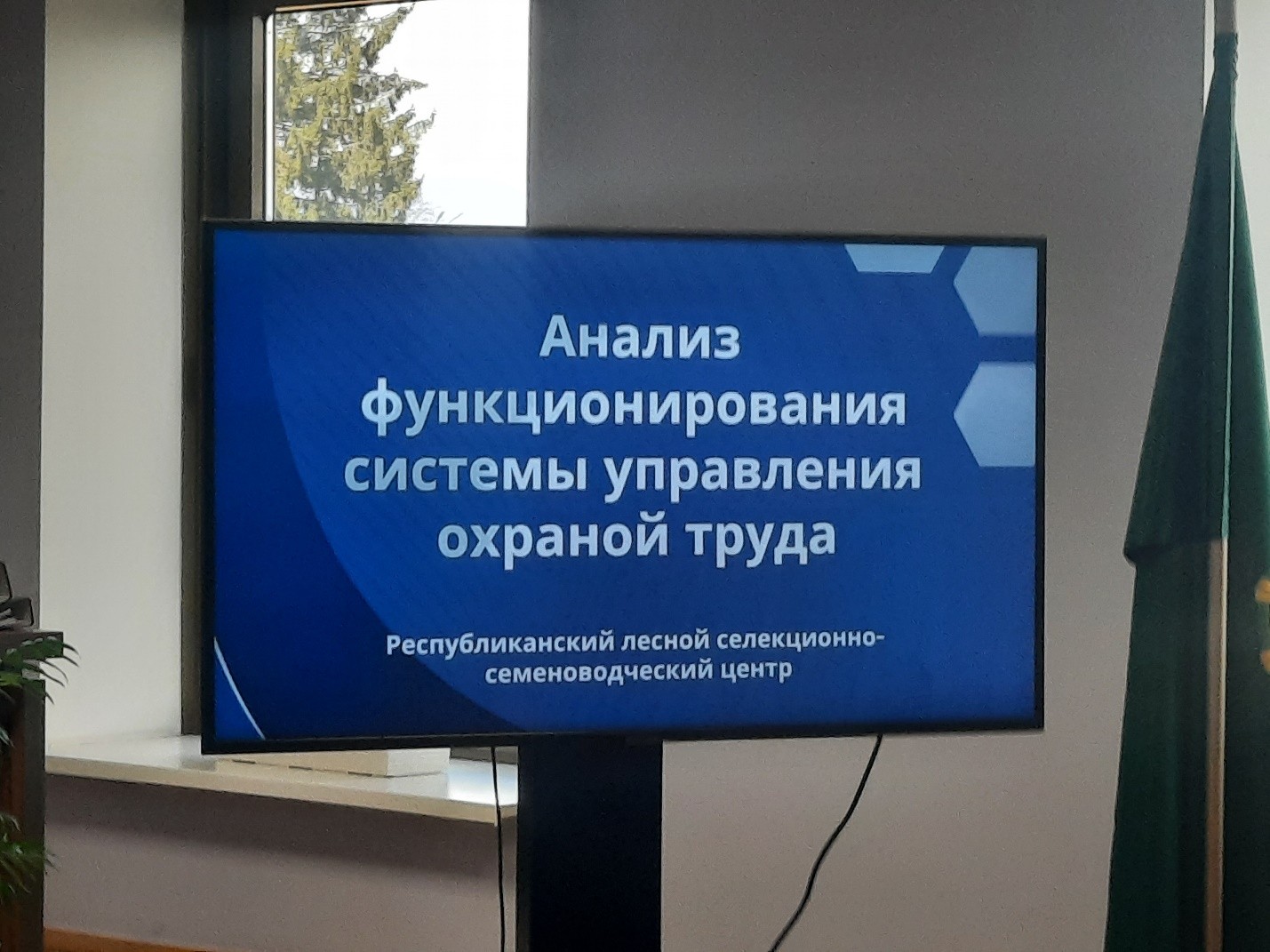 Анализ функционирования системы управления охраной труда

Республиканский лесной селекционно-семеноводческий центр